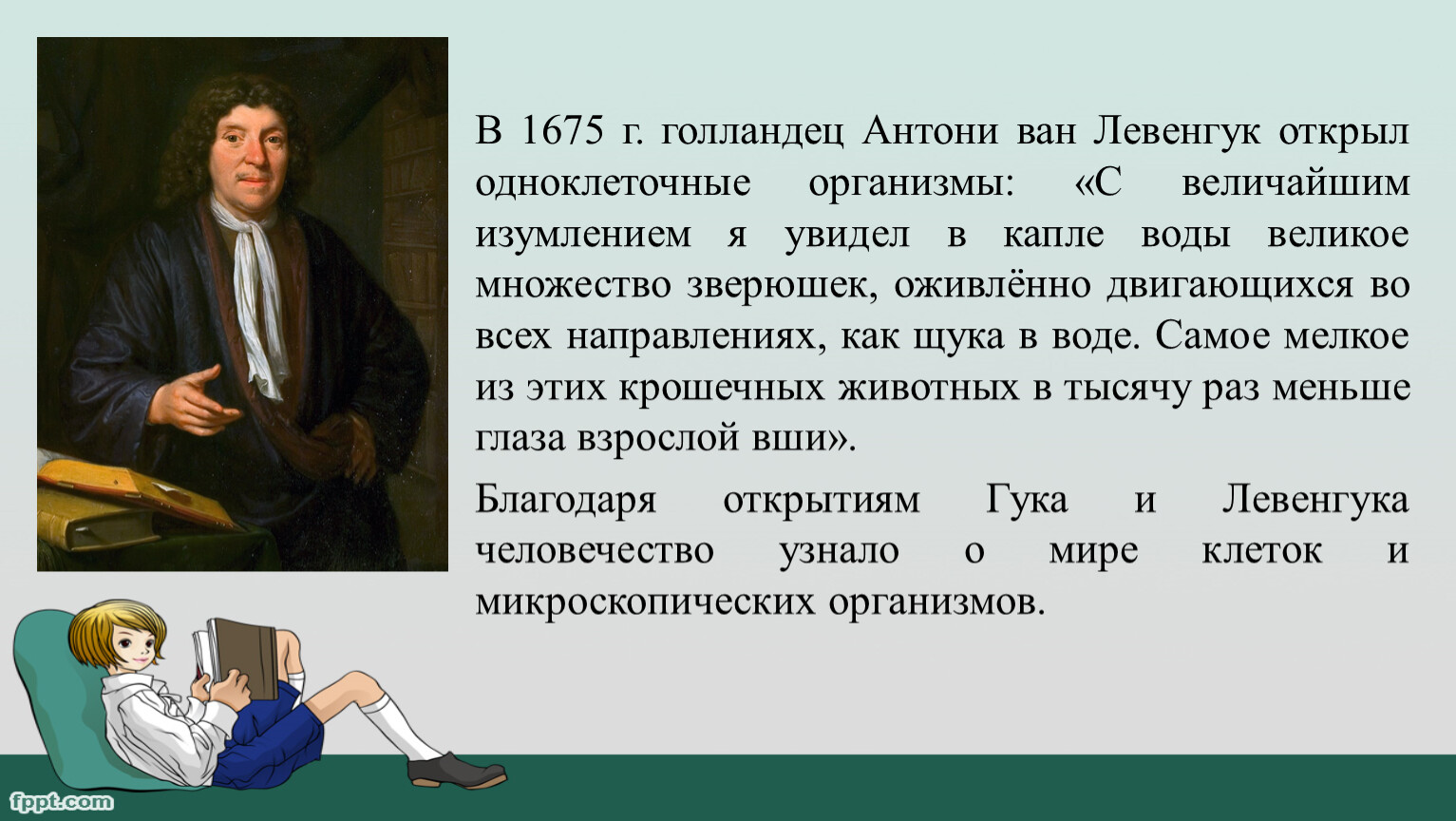 В 1675 г. голландец Антони ван Левенгук открыл одноклеточные организмы: «С величайшим изумлением я увидел в капле воды великое множество зверюшек, оживлённо двигающихся во всех направлениях, как щука в воде. Самое мелкое из этих крошечных животных в тысячу раз меньше глаза взрослой вши».

Благодаря открытиям Гука и Левенгука человечество узнало о мире клеток и микроскопических организмов.

fppt.com